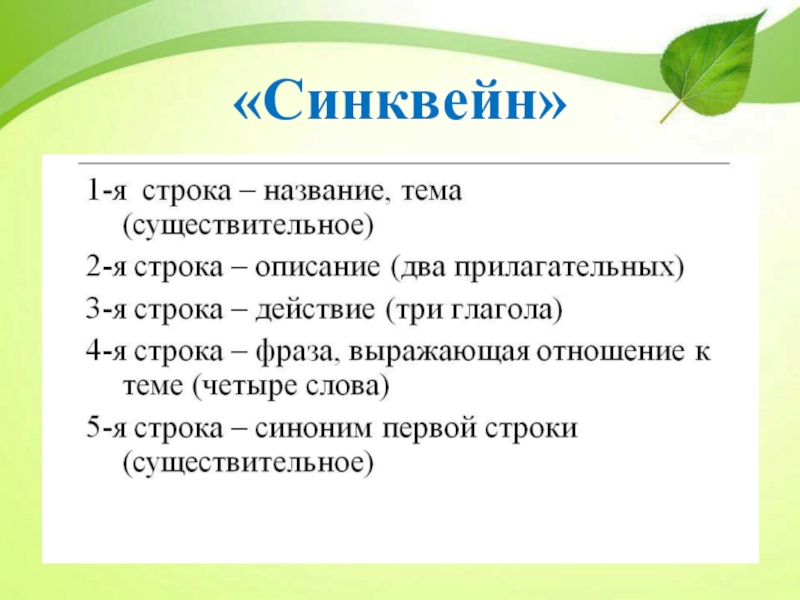 «Синквейн»

1-я строка – название, тема (существительное)

2-я строка – описание (два прилагательных)

3-я строка – действие (три глагола)

4-я строка – фраза, выражающая отношение к теме (четыре слова)

5-я строка – синоним первой строки (существительное)